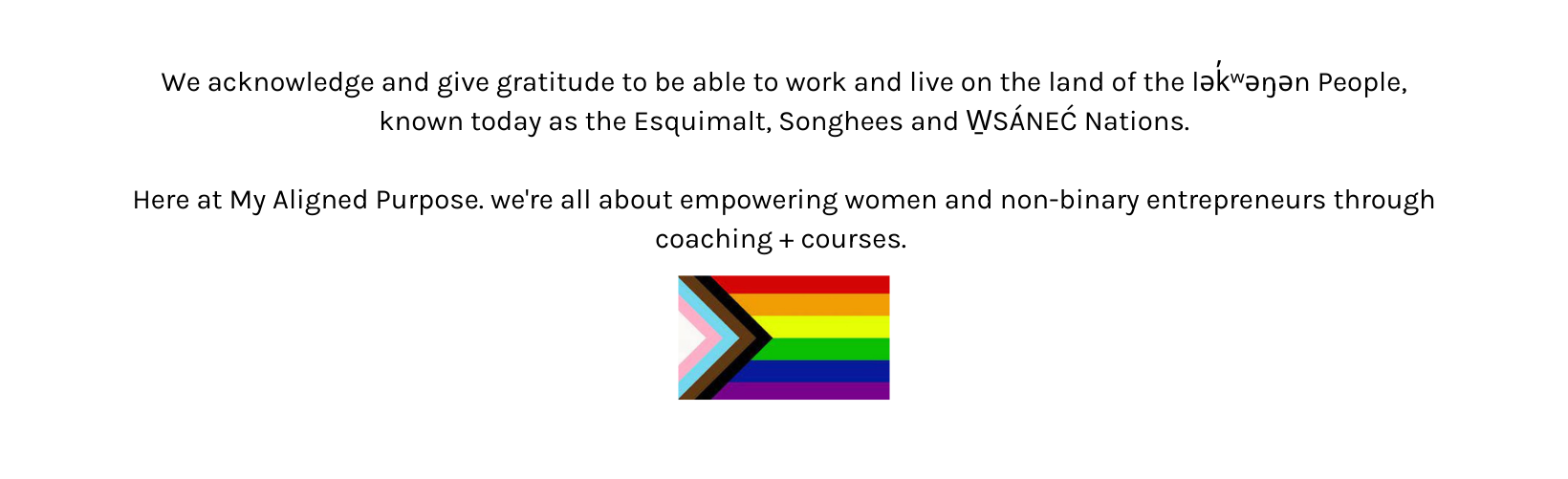 We acknowledge and give gratitude to be able to work and live on the land of the lək̓ʷəŋən People, known today as the Esquimalt, Songhees and W̱SÁNEĆ Nations.

Here at My Aligned Purpose. we're all about empowering women and non-binary entrepreneurs through coaching + courses.